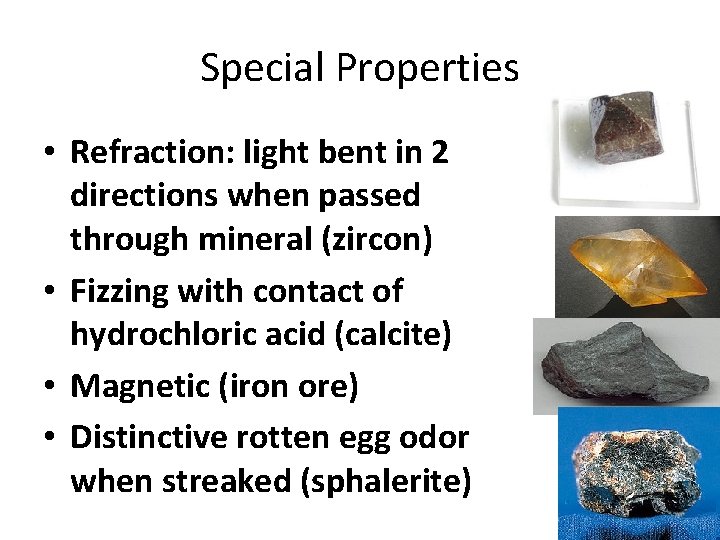 Special Properties

• Refraction: light bent in 2 directions when passed through mineral (zircon)
• Fizzing with contact of hydrochloric acid (calcite)
• Magnetic (iron ore)
• Distinctive rotten egg odor when streaked (sphalerite)